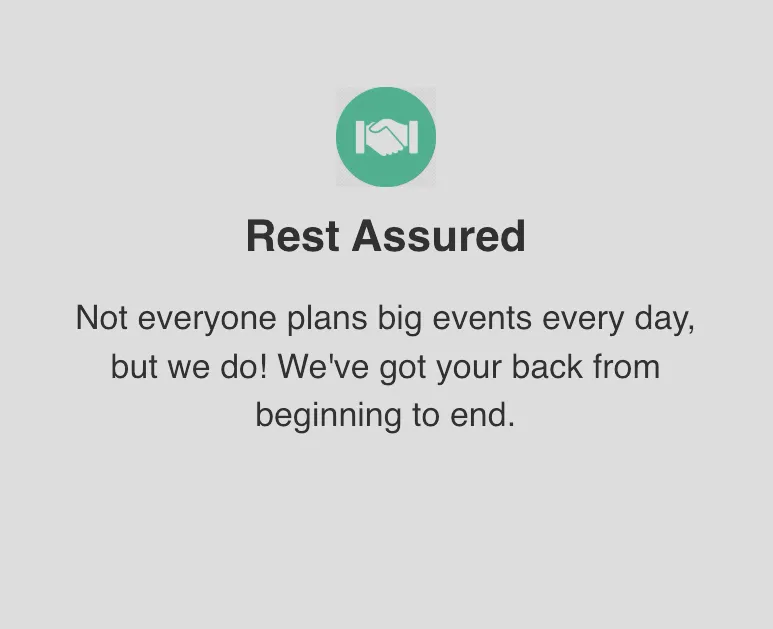 Rest Assured

Not everyone plans big events every day, but we do! We've got your back from beginning to end.